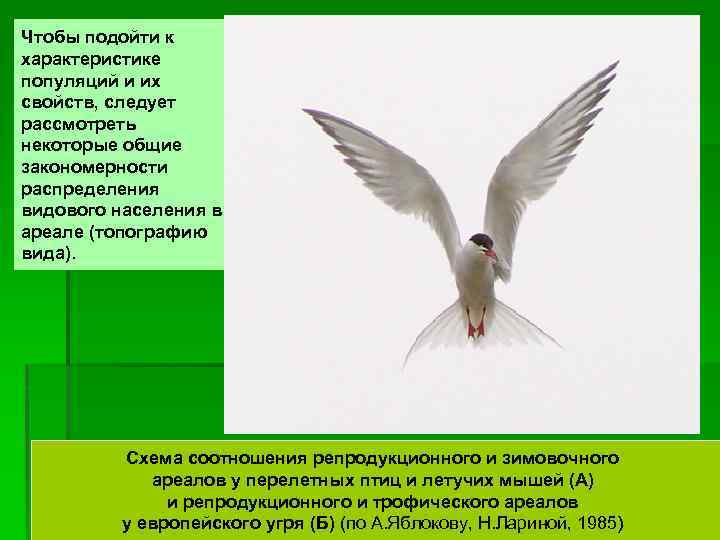 Чтобы подойти к характеристике популяций и их свойств, следует рассмотреть некоторые общие закономерности распределения видового населения в ареале (топографию вида).

Схема соотношения репродукционного и зимовочного ареалов у перелетных птиц и летучих мышей (А) и репродукционного и трофического ареалов у европейского угря (Б) (по А.Яблокову, Н.Лариной, 1985)